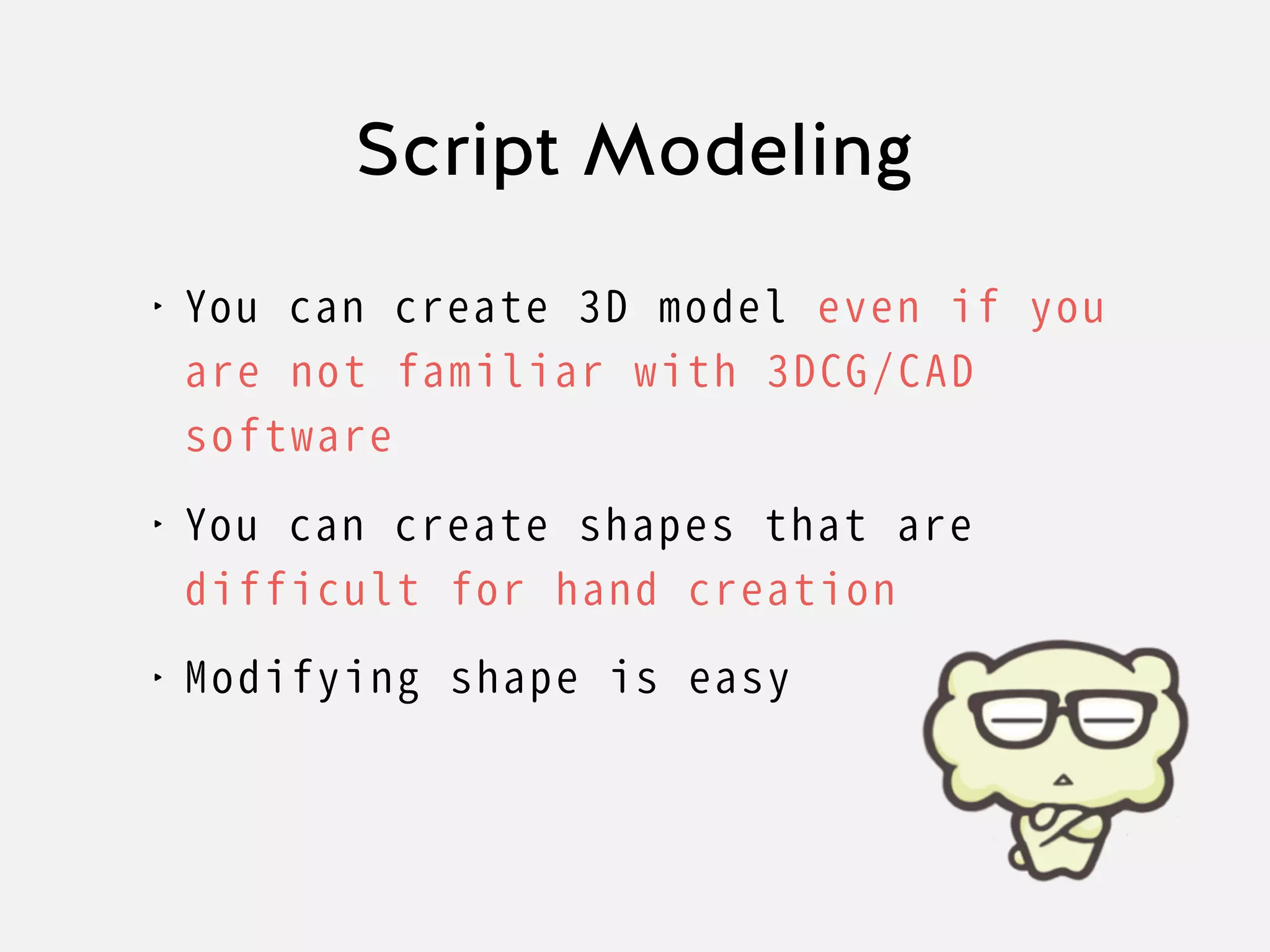 Script Modeling

‣ You can create 3D model even if you are not familiar with 3DCG/CAD software

‣ You can create shapes that are difficult for hand creation

‣ Modifying shape is easy